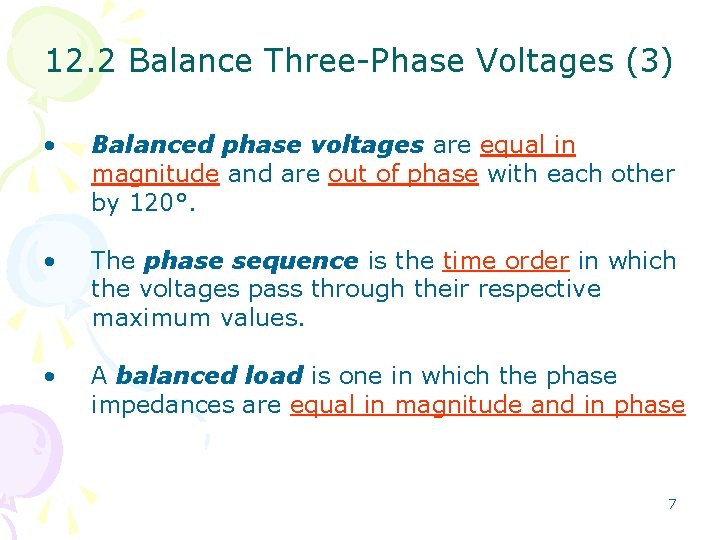 12.2 Balance Three-Phase Voltages (3)

• Balanced phase voltages are equal in magnitude and are out of phase with each other by 120°.

• The phase sequence is the time order in which the voltages pass through their respective maximum values.

• A balanced load is one in which the phase impedances are equal in magnitude and in phase

7